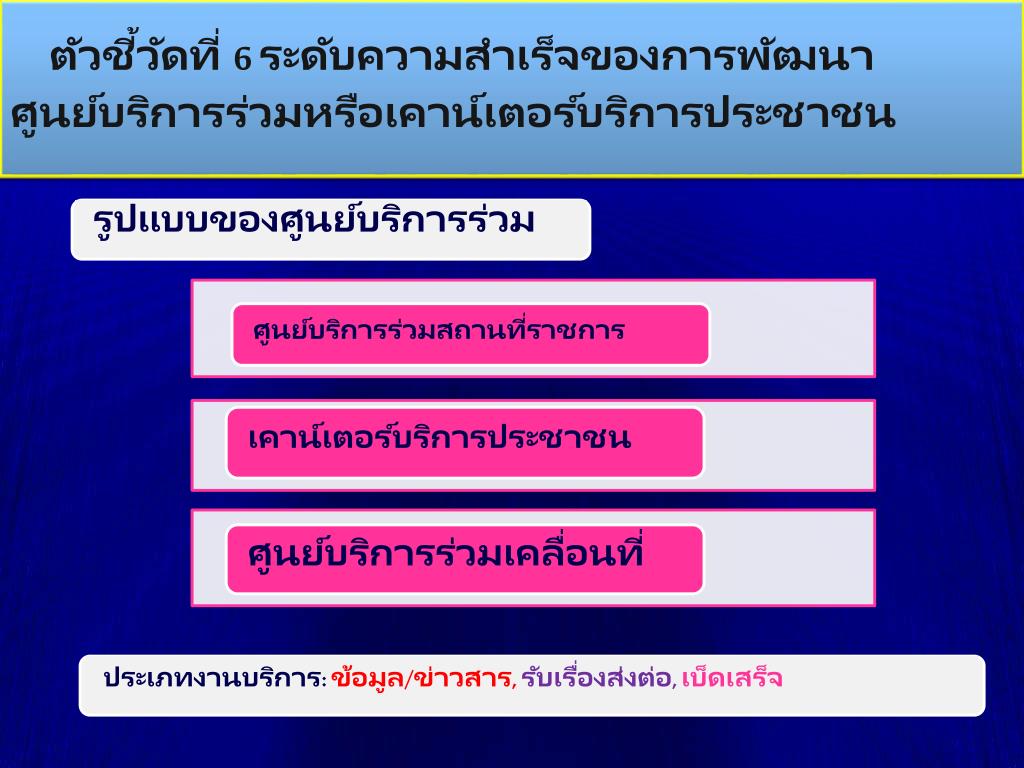 ตัวชี้วัดที่ 6 ระดับความสำเร็จของการพัฒนาศูนย์บริการร่วมหรือเคาน์เตอร์บริการประชาชน

รูปแบบของศูนย์บริการร่วม

ศูนย์บริการร่วมสถานที่ราชการ

เคาน์เตอร์บริการประชาชน

ศูนย์บริการร่วมเคลื่อนที่

ประเภทงานบริการ: ข้อมูล/ข่าวสาร, รับเรื่องส่งต่อ, เบ็ดเสร็จ